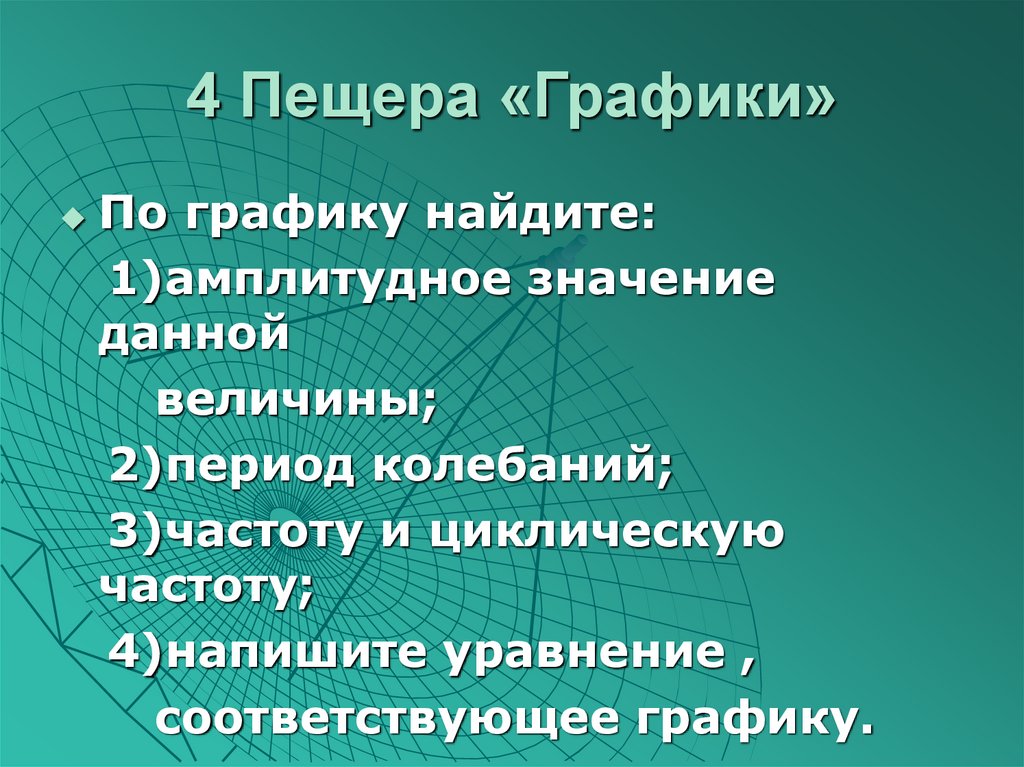 4 Пещера «Графики»

По графику найдите:

1)амплитудное значение данной величины;

2)период колебаний;

3)частоту и циклическую частоту;

4)напишите уравнение , соответствующее графику.